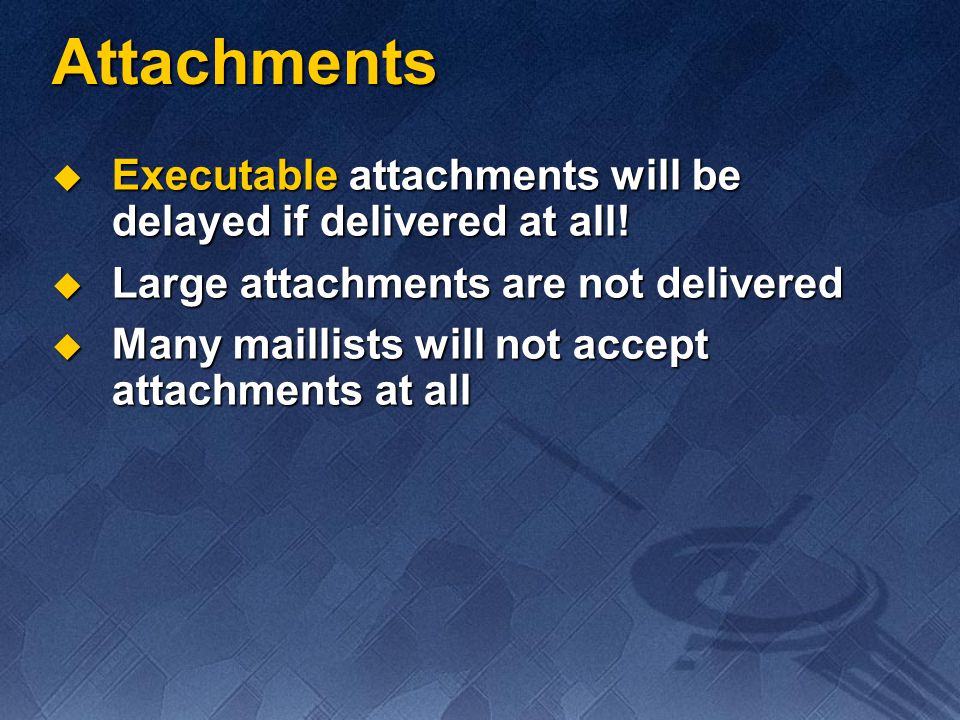 Attachments

◆ Executable attachments will be delayed if delivered at all!

◆ Large attachments are not delivered

◆ Many maillists will not accept attachments at all